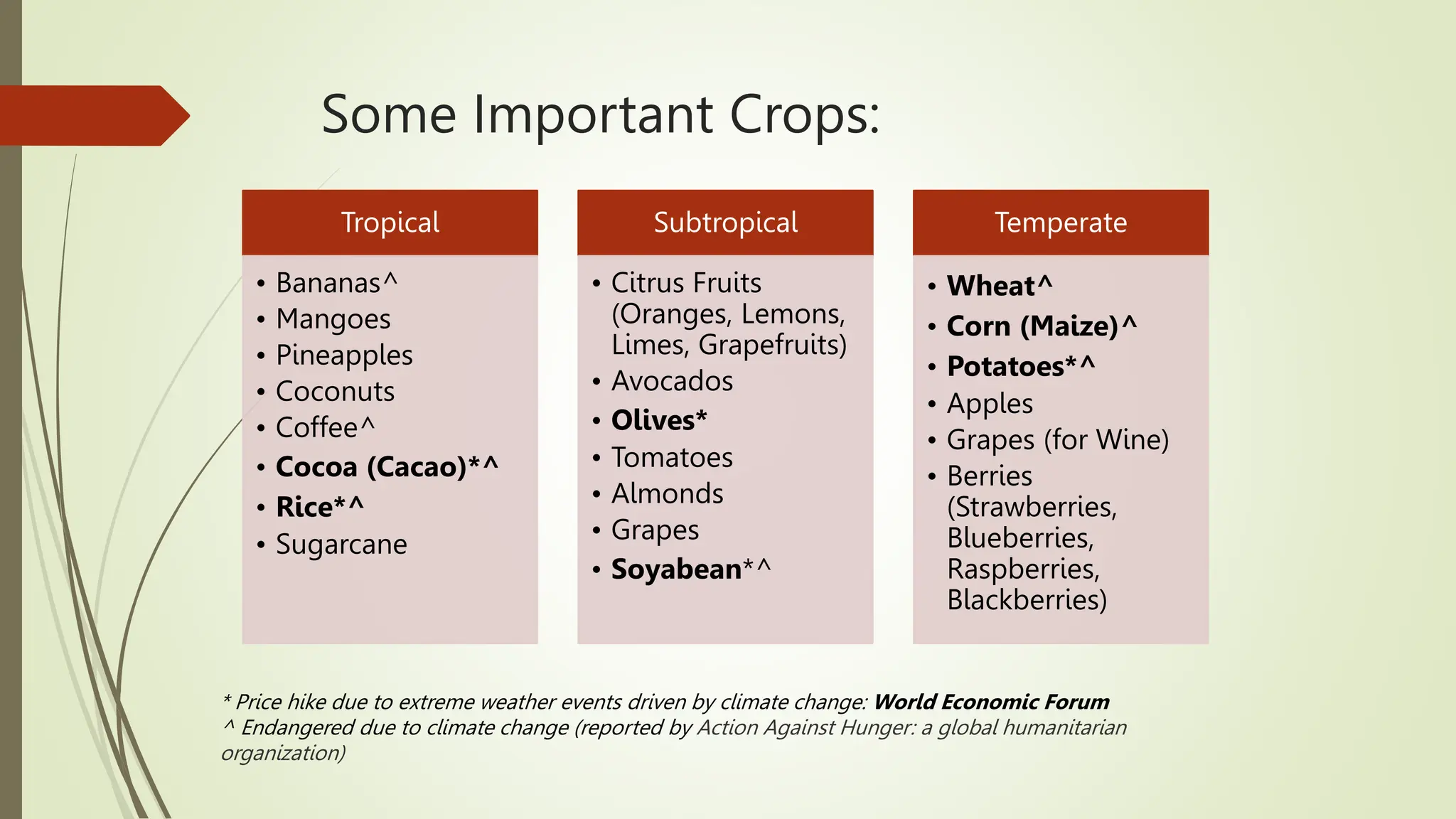 Some Important Crops:

Tropical

• Bananas^
• Mangoes
• Pineapples
• Coconuts
• Coffee^
• Cocoa (Cacao)*^
• Rice*^
• Sugarcane

Subtropical

• Citrus Fruits (Oranges, Lemons, Limes, Grapefruits)
• Avocados
• Olives*
• Tomatoes
• Almonds
• Grapes
• Soyabean*^

Temperate

• Wheat^
• Corn (Maize)^
• Potatoes*^
• Apples
• Grapes (for Wine)
• Berries (Strawberries, Blueberries, Raspberries, Blackberries)

* Price hike due to extreme weather events driven by climate change: World Economic Forum
^ Endangered due to climate change (reported by Action Against Hunger: a global humanitarian organization)